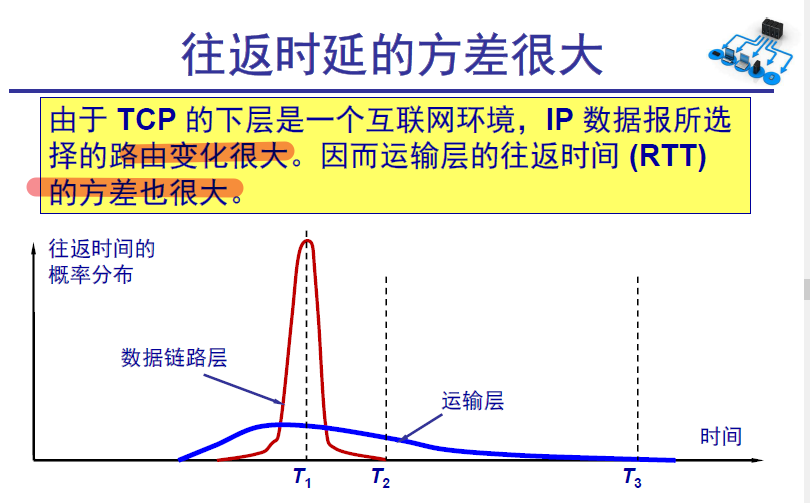 往返时延的方差很大

由于 TCP 的下层是一个互联网环境，IP 数据报所选择的路由变化很大。因而运输层的往返时间 (RTT) 的方差也很大。

往返时间的概率分布

数据链路层

运输层

时间

$T_1$ $T_2$ $T_3$